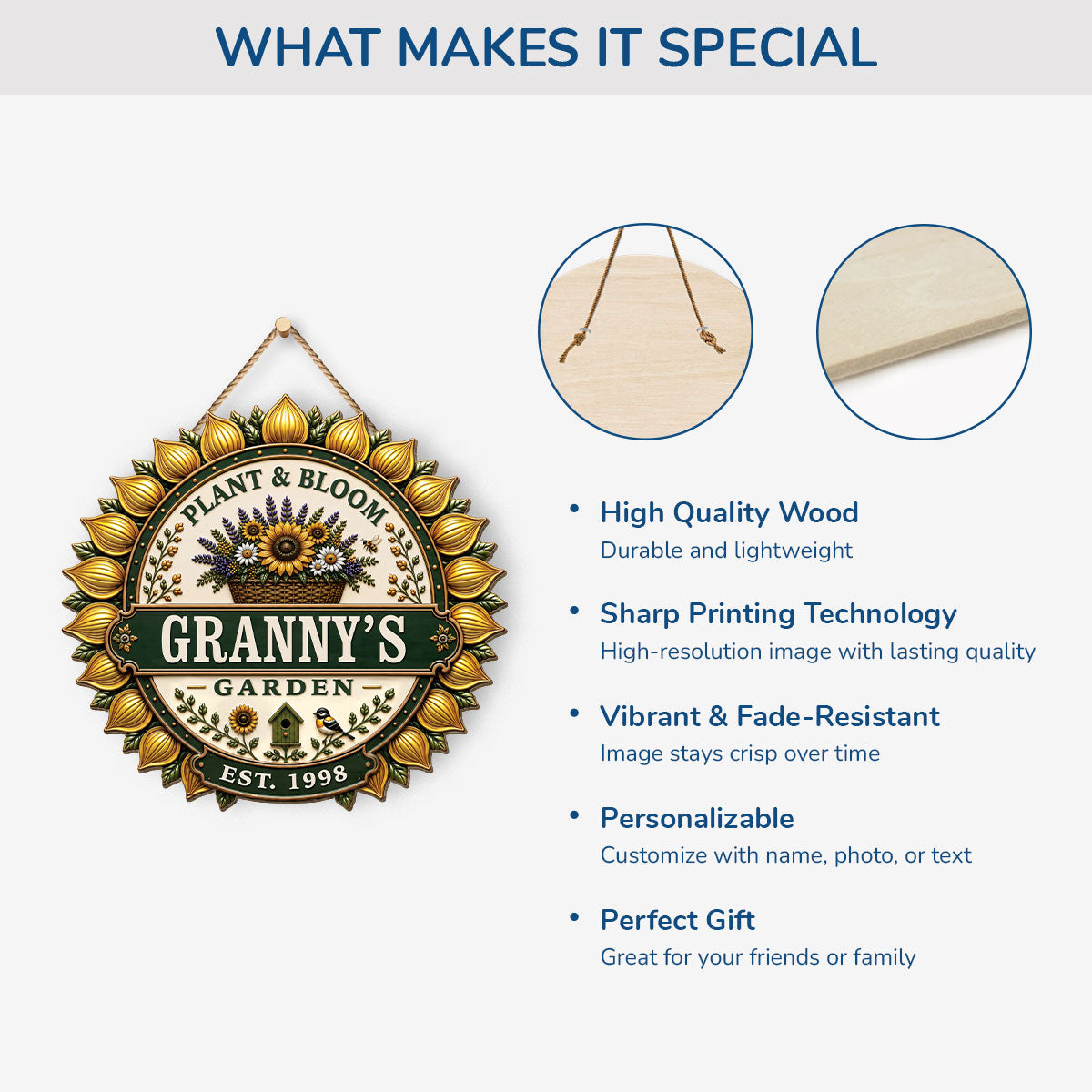 WHAT MAKES IT SPECIAL

PLANT & BLOOM
GRANNY'S
GARDEN
EST. 1998

• High Quality Wood
Durable and lightweight

• Sharp Printing Technology
High-resolution image with lasting quality

• Vibrant & Fade-Resistant
Image stays crisp over time

• Personalizable
Customize with name, photo, or text

• Perfect Gift
Great for your friends or family